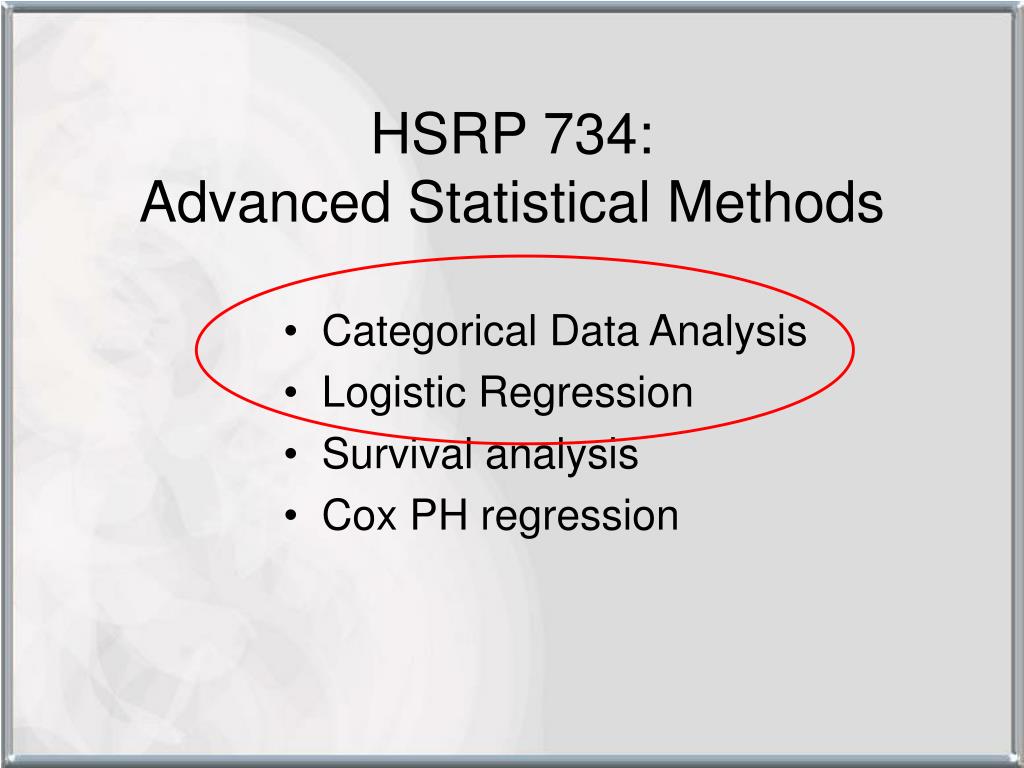 HSRP 734:
Advanced Statistical Methods

• Categorical Data Analysis
• Logistic Regression
• Survival analysis
• Cox PH regression